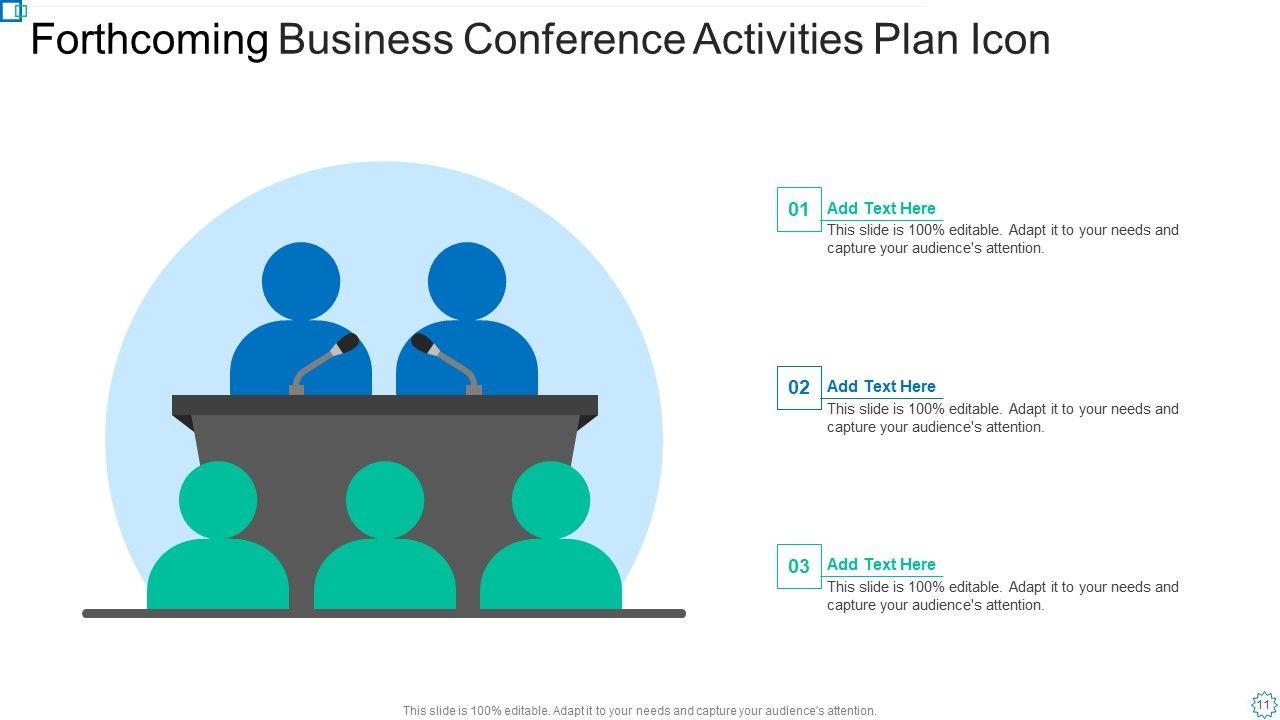 Forthcoming Business Conference Activities Plan Icon

01
Add Text Here
This slide is 100% editable. Adapt it to your needs and capture your audience's attention.

02
Add Text Here
This slide is 100% editable. Adapt it to your needs and capture your audience's attention.

03
Add Text Here
This slide is 100% editable. Adapt it to your needs and capture your audience's attention.

This slide is 100% editable. Adapt it to your needs and capture your audience's attention.

11